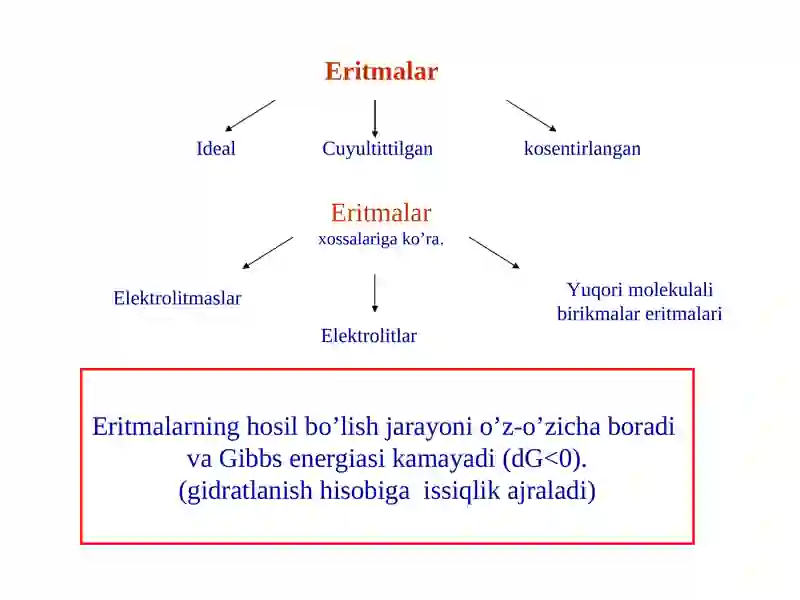 Eritmalar

Ideal

Cuyultittilgan

kosentirlangan

Eritmalar
xossalariga ko’ra.

Elektrolitmaslar

Elektrolitlar

Yuqori molekulali birikmalar eritmalari

Eritmalarning hosil bo’lish jarayoni o’z-o’zicha boradi va Gibbs energiasi kamayadi (dG<0).
(gidratlanish hisobiga issiqlik ajraladi)